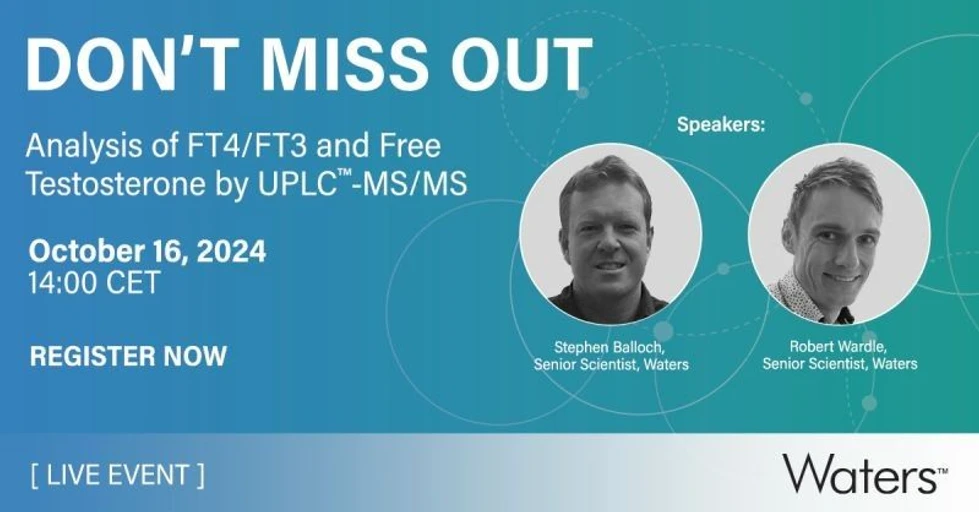 DON'T MISS OUT

Analysis of FT4/FT3 and Free Testosterone by UPLC™-MS/MS

October 16, 2024
14:00 CET

REGISTER NOW

Speakers:

Stephen Balloch,
Senior Scientist, Waters

Robert Wardle,
Senior Scientist, Waters

[ LIVE EVENT ]

Waters™